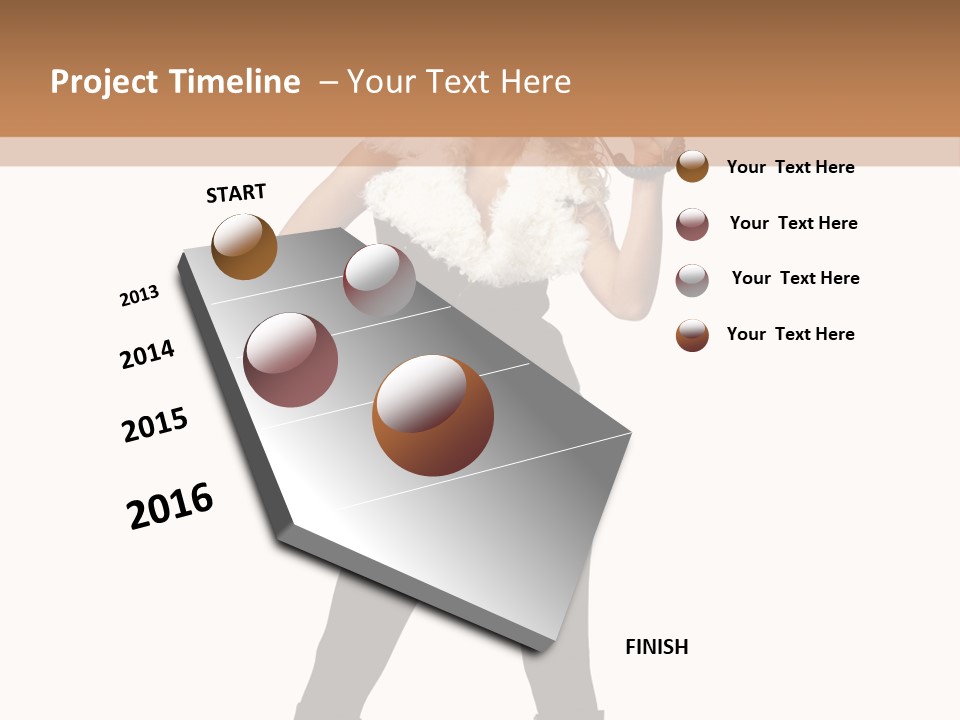 Project Timeline – Your Text Here

START

2013

2014

2015

2016

FINISH

Your Text Here

Your Text Here

Your Text Here

Your Text Here